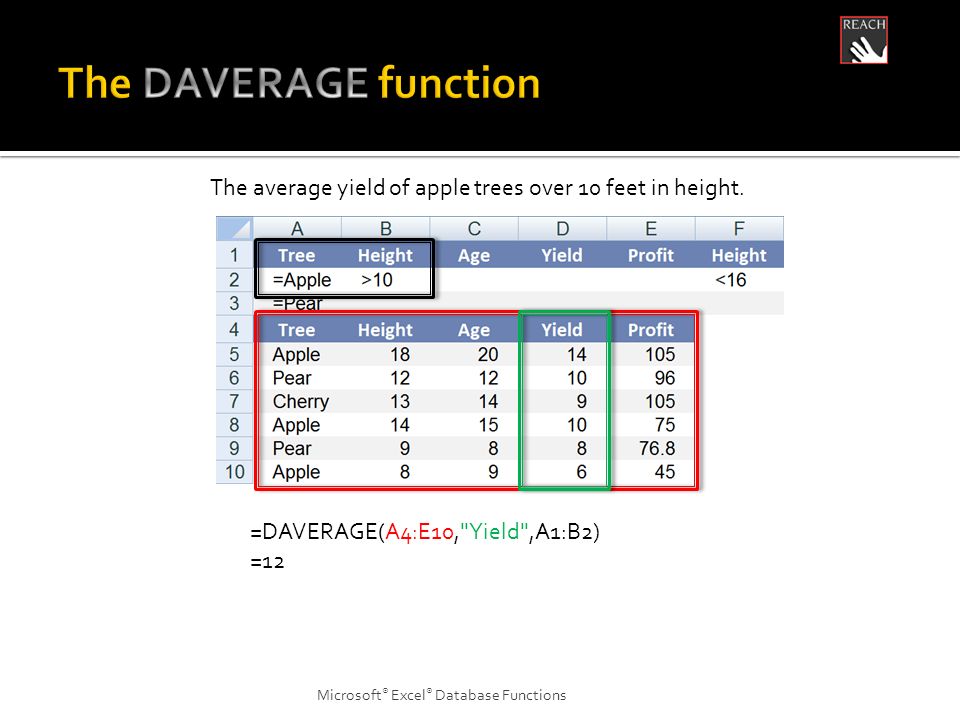 REACH

The DAVERAGE function

The average yield of apple trees over 10 feet in height.

| | A | B | C | D | E | F |
|---|---|---|---|---|---|---|
| 1 | Tree | Height | Age | Yield | Profit | Height |
| 2 | =Apple | >10 | | | | <16 |
| 3 | =Pear | | | | | |
| 4 | Tree | Height | Age | Yield | Profit | |
| 5 | Apple | 18 | 20 | 14 | 105 | |
| 6 | Pear | 12 | 12 | 10 | 96 | |
| 7 | Cherry | 13 | 14 | 9 | 105 | |
| 8 | Apple | 14 | 15 | 10 | 75 | |
| 9 | Pear | 9 | 8 | 8 | 76.8 | |
| 10 | Apple | 8 | 9 | 6 | 45 | |

=DAVERAGE(A4:E10,"Yield",A1:B2)
=12

Microsoft® Excel® Database Functions